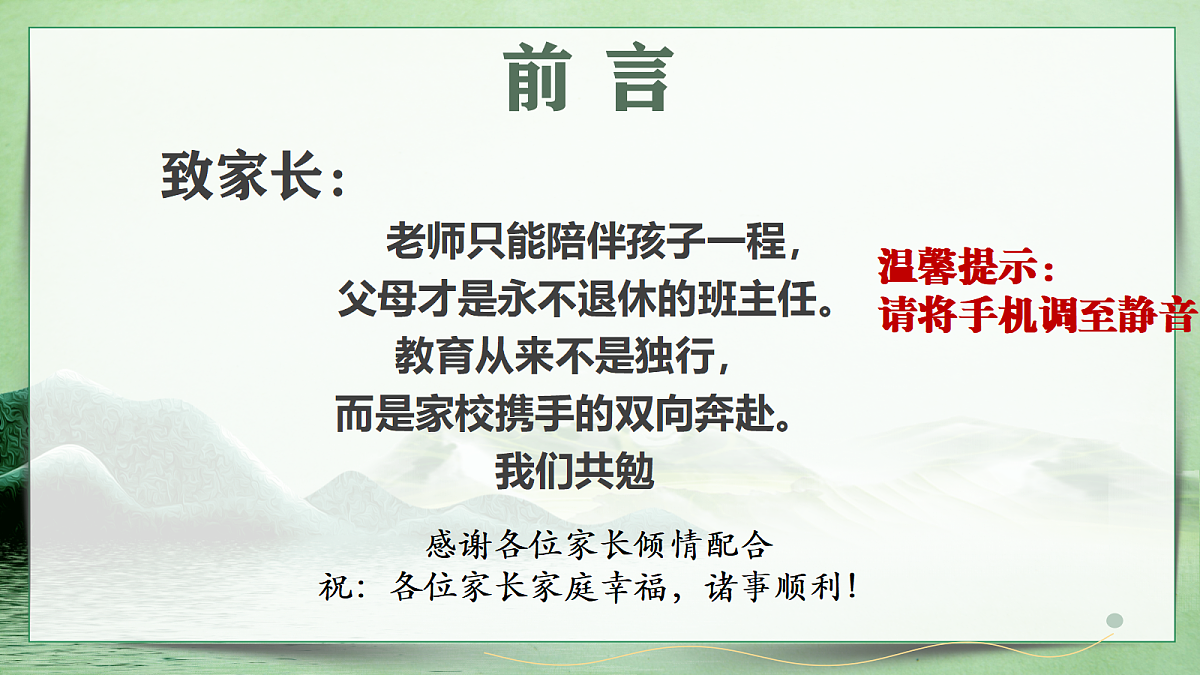 前 言

致家长：

老师只能陪伴孩子一程，
父母才是永不退休的班主任。
教育从来不是独行，
而是家校携手的双向奔赴。
我们共勉

温馨提示：
请将手机调至静音

感谢各位家长倾情配合
祝：各位家长家庭幸福，诸事顺利！